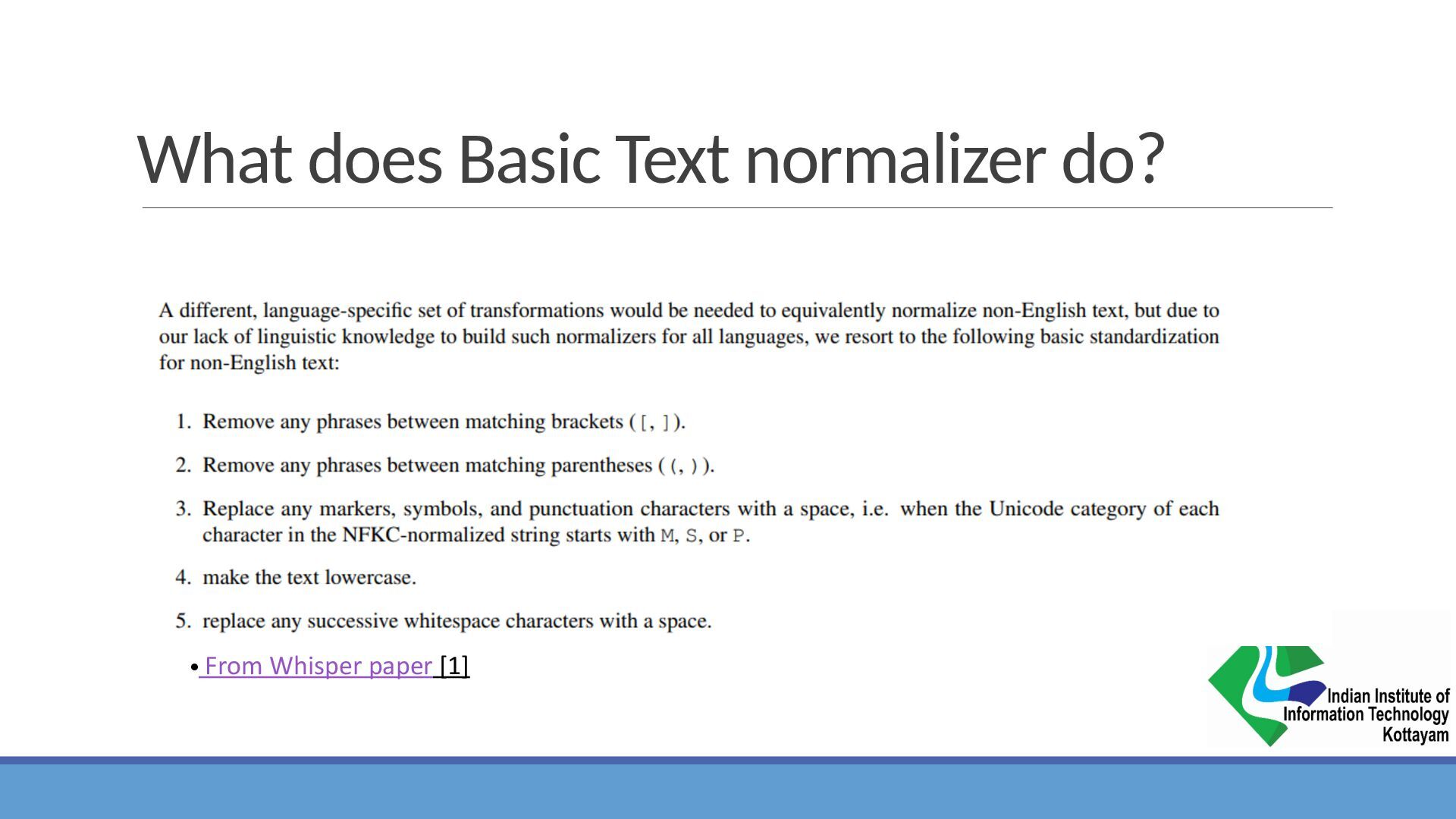 What does Basic Text normalizer do?

A different, language-specific set of transformations would be needed to equivalently normalize non-English text, but due to our lack of linguistic knowledge to build such normalizers for all languages, we resort to the following basic standardization for non-English text:

1. Remove any phrases between matching brackets ([, ]).
2. Remove any phrases between matching parentheses ((, )).
3. Replace any markers, symbols, and punctuation characters with a space, i.e. when the Unicode category of each character in the NFKC-normalized string starts with M, S, or P.
4. make the text lowercase.
5. replace any successive whitespace characters with a space.

• From Whisper paper [1]

Indian Institute of Information Technology Kottayam